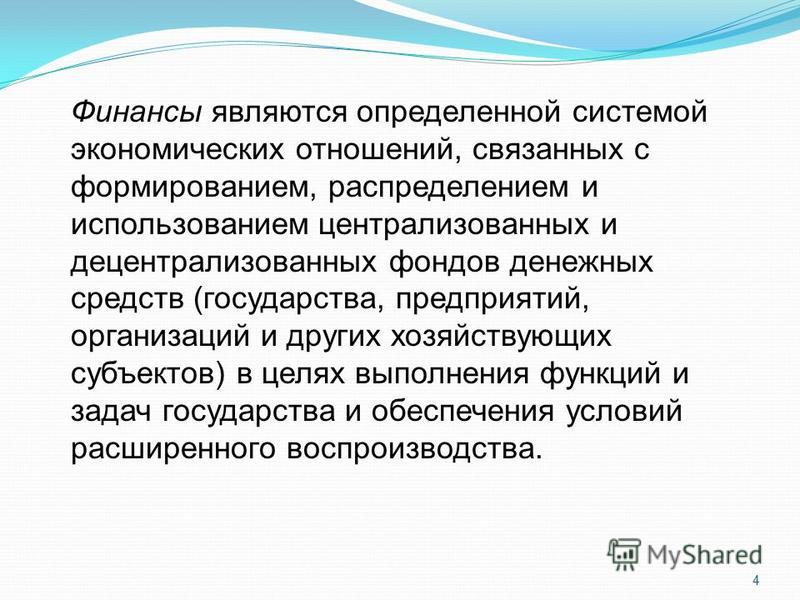 Финансы являются определенной системой экономических отношений, связанных с формированием, распределением и использованием централизованных и децентрализованных фондов денежных средств (государства, предприятий, организаций и других хозяйствующих субъектов) в целях выполнения функций и задач государства и обеспечения условий расширенного воспроизводства.

MyShared

4